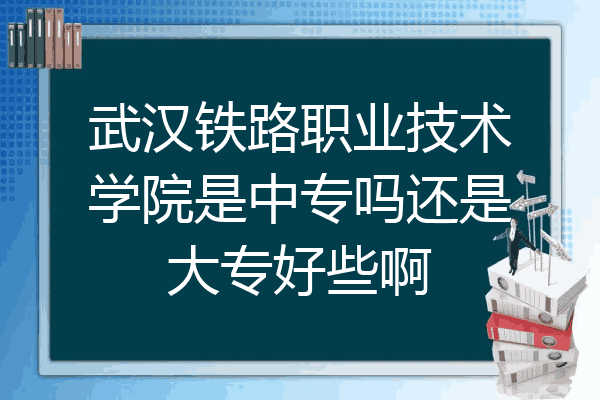 武汉铁路职业技术学院是中专吗还是大专好些啊